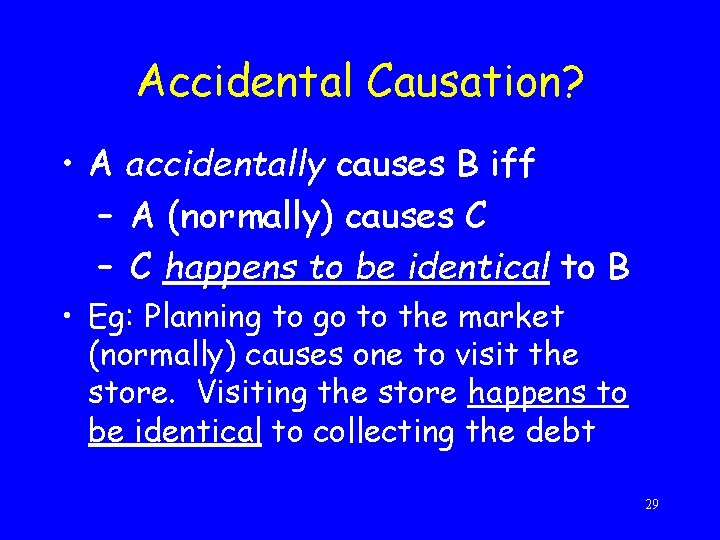 Accidental Causation?

• A accidentally causes B iff
– A (normally) causes C
– C happens to be identical to B

• Eg: Planning to go to the market (normally) causes one to visit the store. Visiting the store happens to be identical to collecting the debt

29